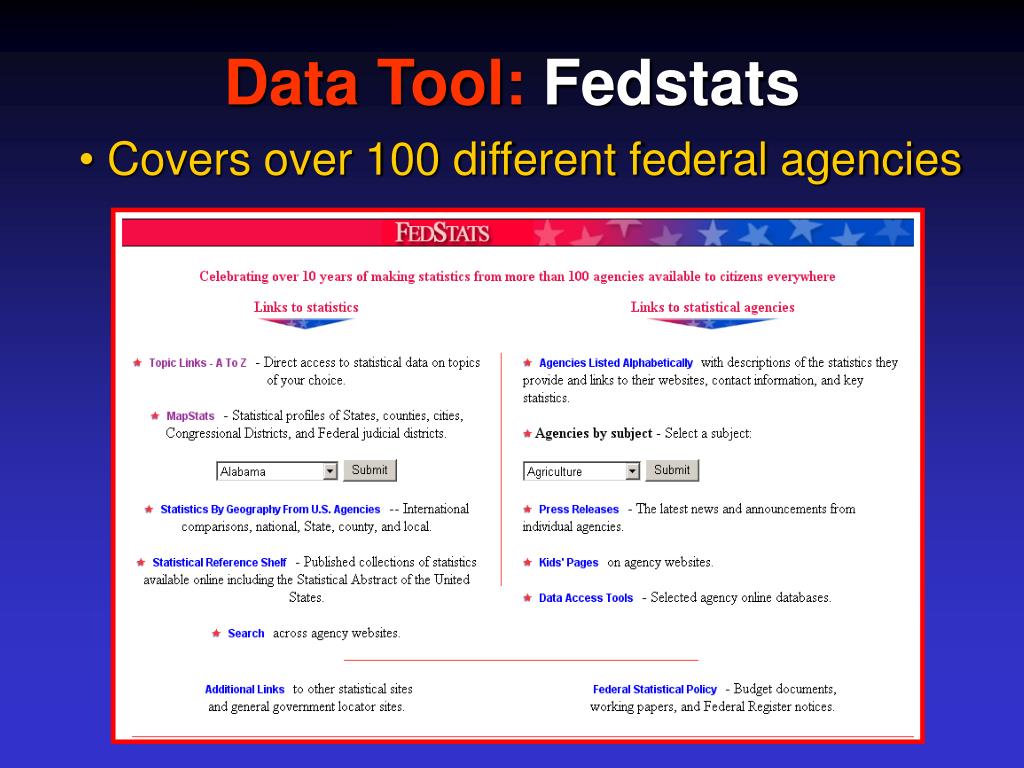 Data Tool: Fedstats

• Covers over 100 different federal agencies

FEDSTATS

Celebrating over 10 years of making statistics from more than 100 agencies available to citizens everywhere

Links to statistics

Topic Links - A To Z - Direct access to statistical data on topics of your choice.

MapStats - Statistical profiles of States, counties, cities, Congressional Districts, and Federal judicial districts.

Alabama Submit

Statistics By Geography From U.S. Agencies -- International comparisons, national, State, county, and local.

Statistical Reference Shelf - Published collections of statistics available online including the Statistical Abstract of the United States.

Search across agency websites.

Links to statistical agencies

Agencies Listed Alphabetically with descriptions of the statistics they provide and links to their websites, contact information, and key statistics.

Agencies by subject - Select a subject:

Agriculture Submit

Press Releases - The latest news and announcements from individual agencies.

Kids' Pages on agency websites.

Data Access Tools - Selected agency online databases.

Additional Links to other statistical sites and general government locator sites.

Federal Statistical Policy - Budget documents, working papers, and Federal Register notices.